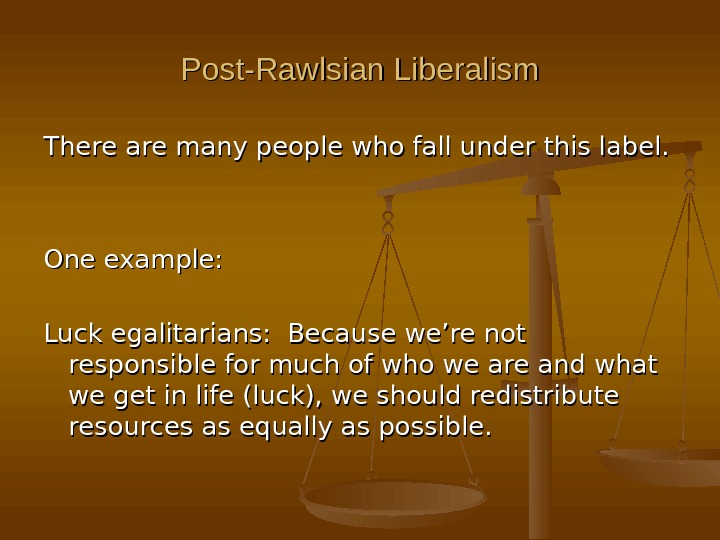 Post-Rawlsian Liberalism

There are many people who fall under this label.

One example:

Luck egalitarians:  Because we’re not responsible for much of who we are and what we get in life (luck), we should redistribute resources as equally as possible.